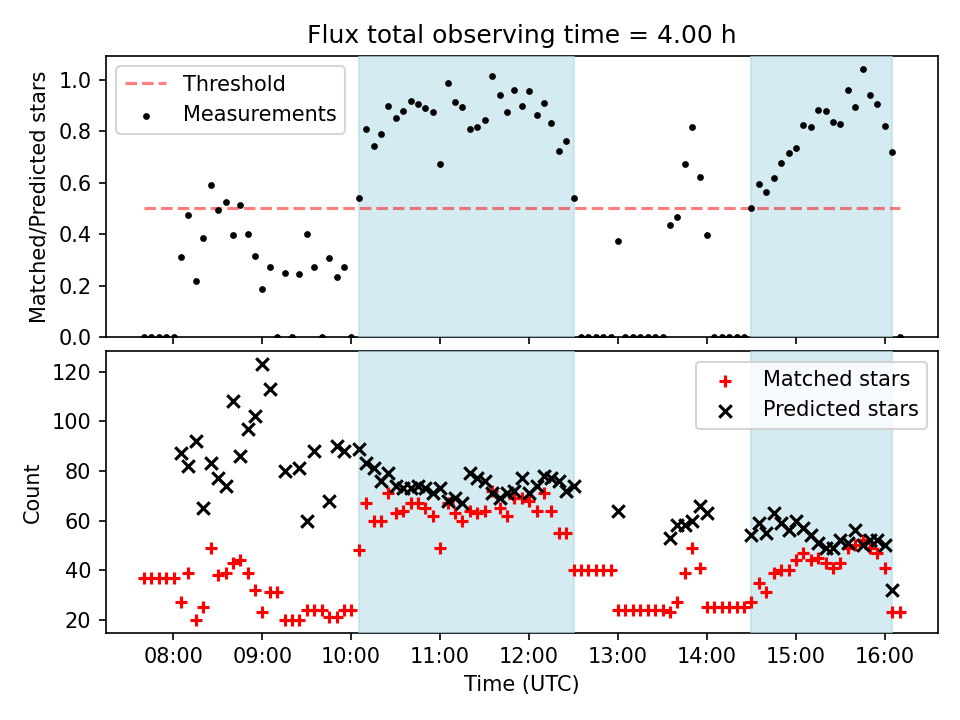 Flux total observing time = 4.00 h

Threshold
Measurements

Matched/Predicted stars

1.0
0.8
0.6
0.4
0.2
0.0

Matched stars
Predicted stars

Count

120
100
80
60
40
20

08:00 09:00 10:00 11:00 12:00 13:00 14:00 15:00 16:00

Time (UTC)